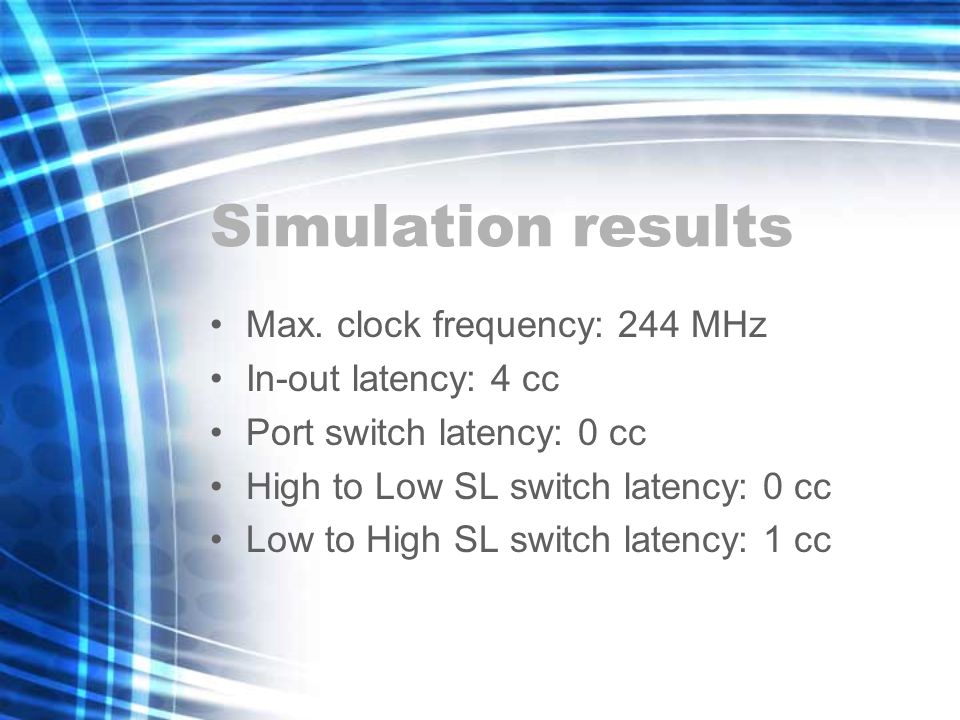 Simulation results

• Max. clock frequency: 244 MHz
• In-out latency: 4 cc
• Port switch latency: 0 cc
• High to Low SL switch latency: 0 cc
• Low to High SL switch latency: 1 cc